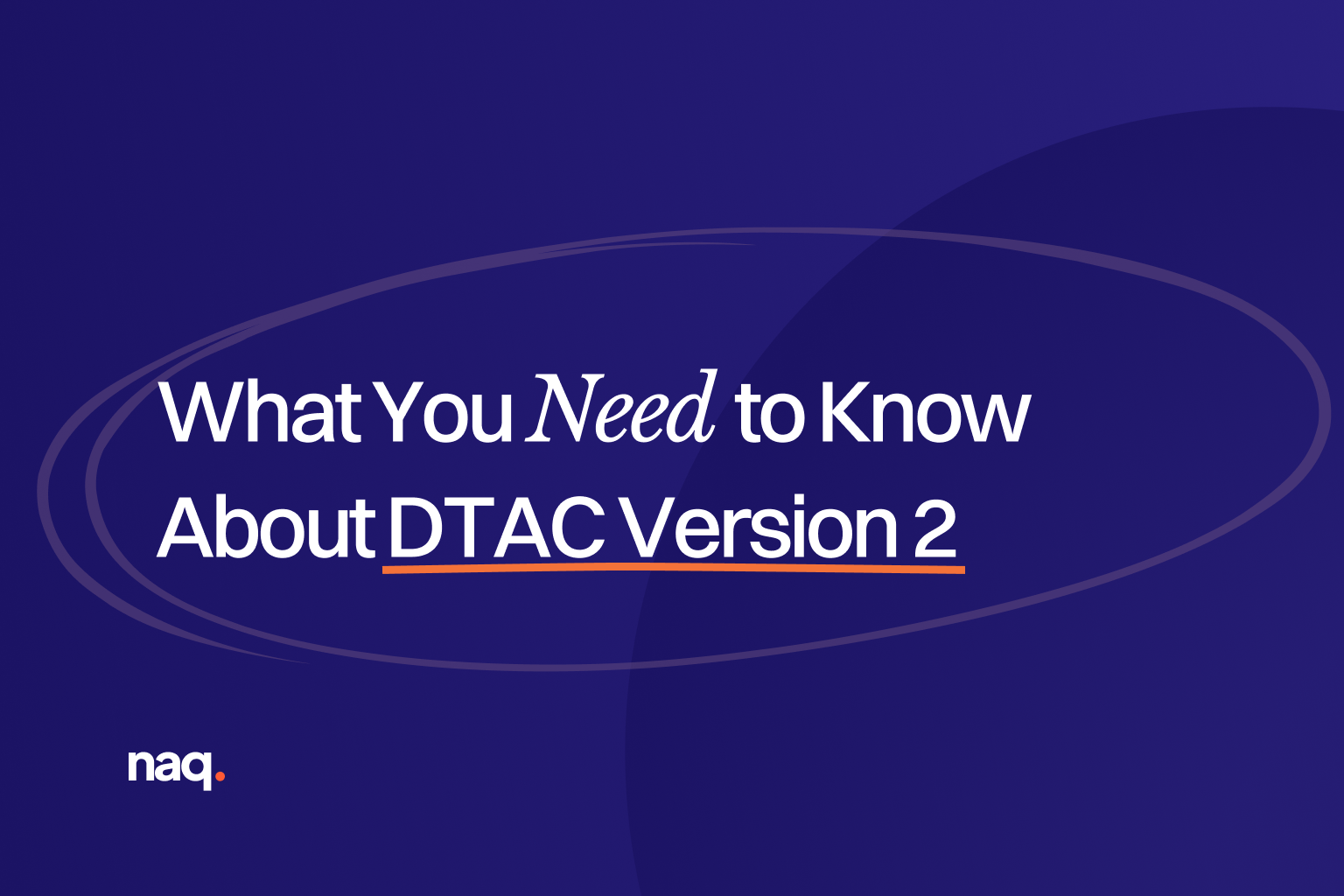 What You Need to Know About DTAC Version 2

naq.